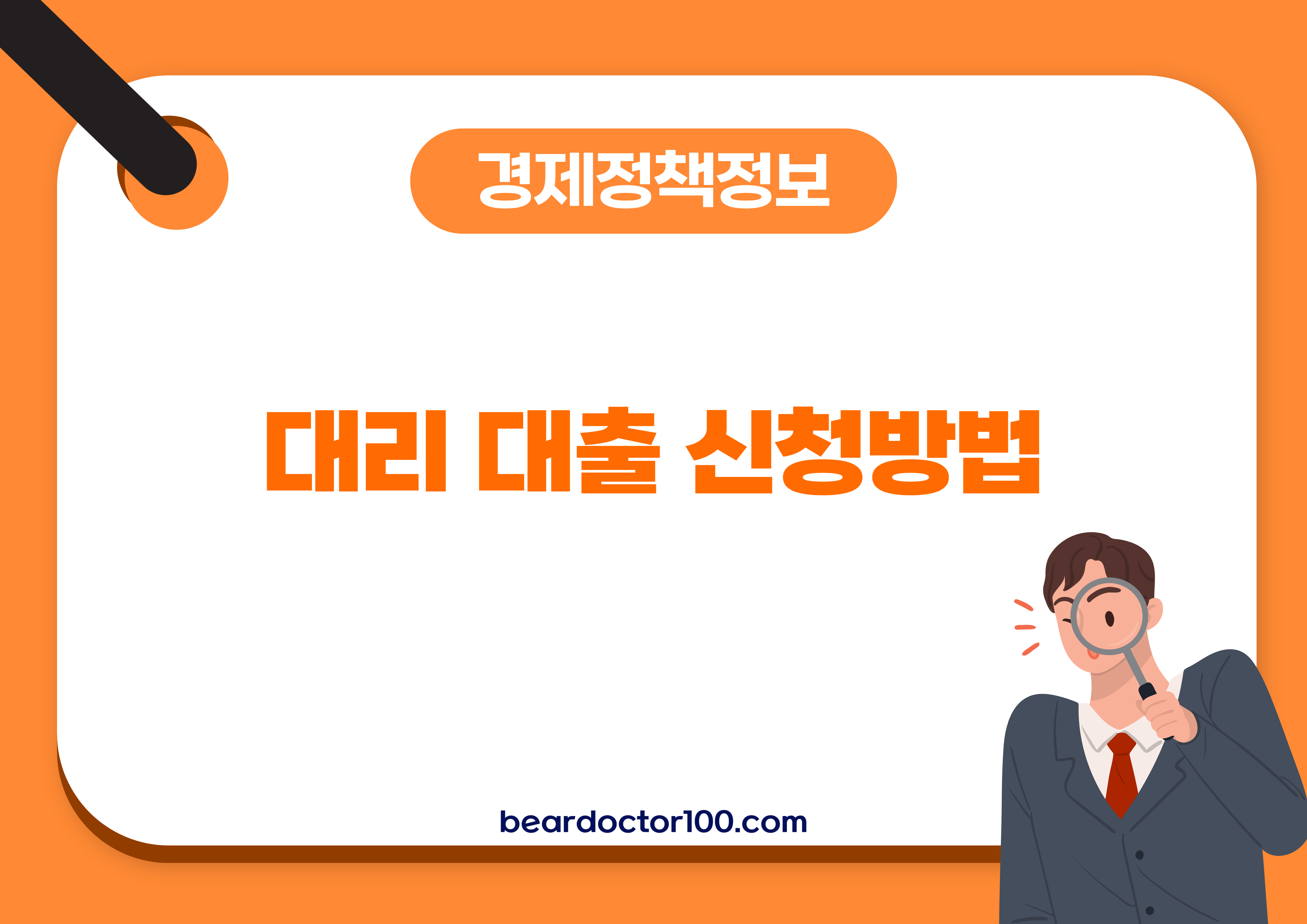 경제정책정보

대리 대출 신청방법

beardoctor100.com